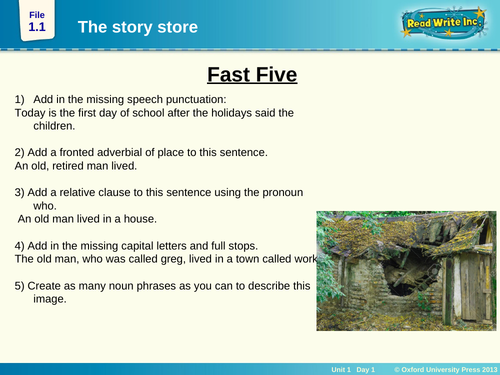 File
1.1

The story store

Read Write Inc.

Fast Five

1) Add in the missing speech punctuation:
Today is the first day of school after the holidays said the children.

2) Add a fronted adverbial of place to this sentence.
An old, retired man lived.

3) Add a relative clause to this sentence using the pronoun who.
An old man lived in a house.

4) Add in the missing capital letters and full stops.
The old man, who was called greg, lived in a town called work

5) Create as many noun phrases as you can to describe this image.

Unit 1 Day 1 © Oxford University Press 2013